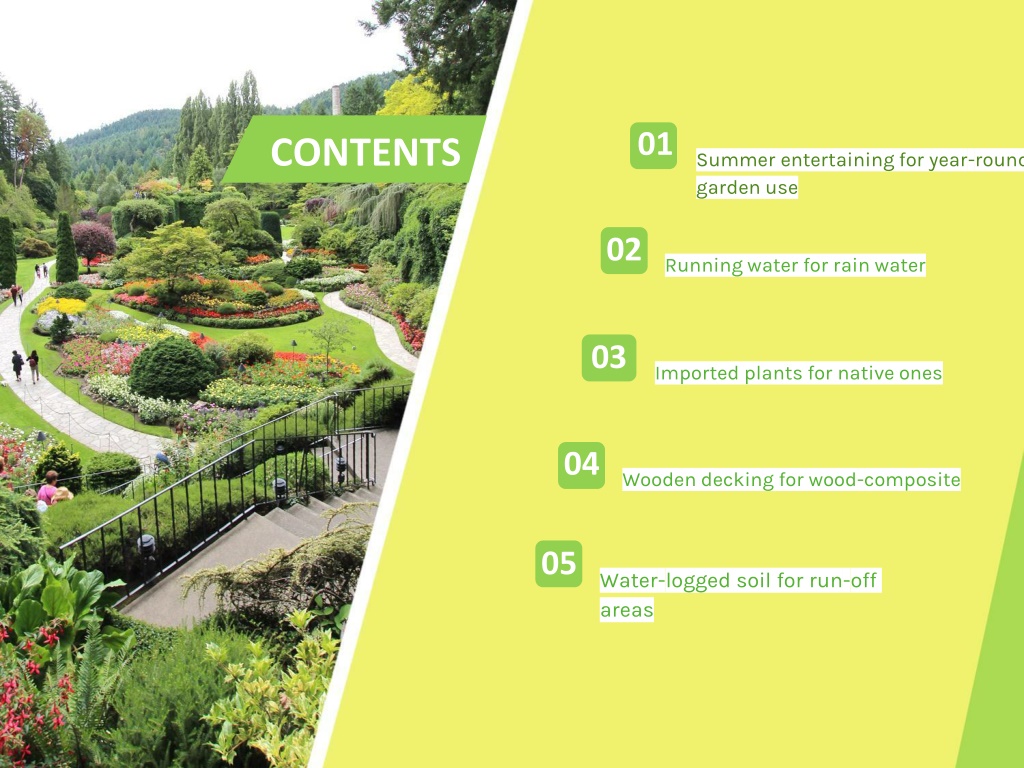 CONTENTS

01
Summer entertaining for year-round garden use

02
Running water for rain water

03
Imported plants for native ones

04
Wooden decking for wood-composite

05
Water-logged soil for run-off areas